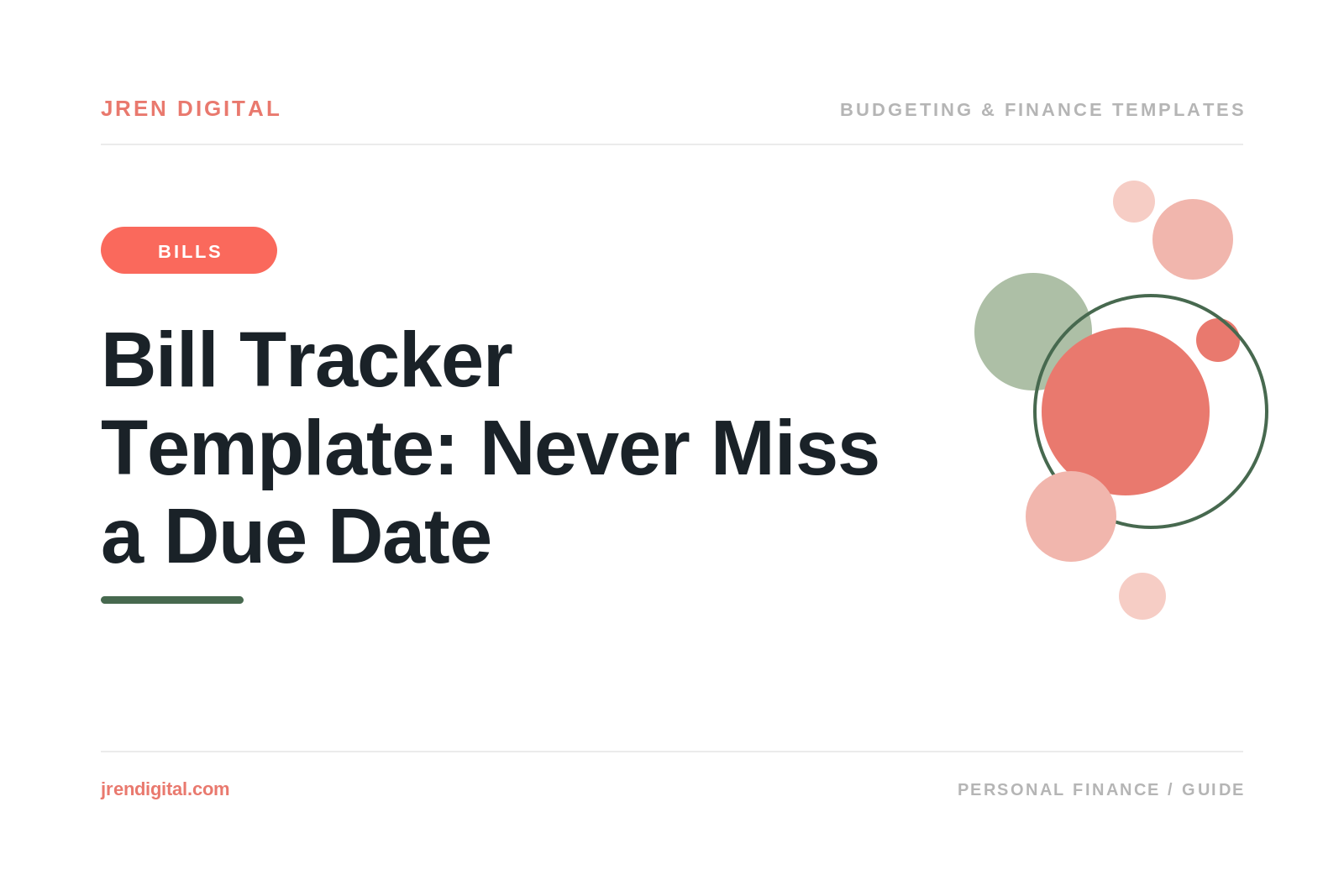 JREN DIGITAL

BUDGETING & FINANCE TEMPLATES

BILLS

Bill Tracker Template: Never Miss a Due Date

jrendigital.com

PERSONAL FINANCE / GUIDE